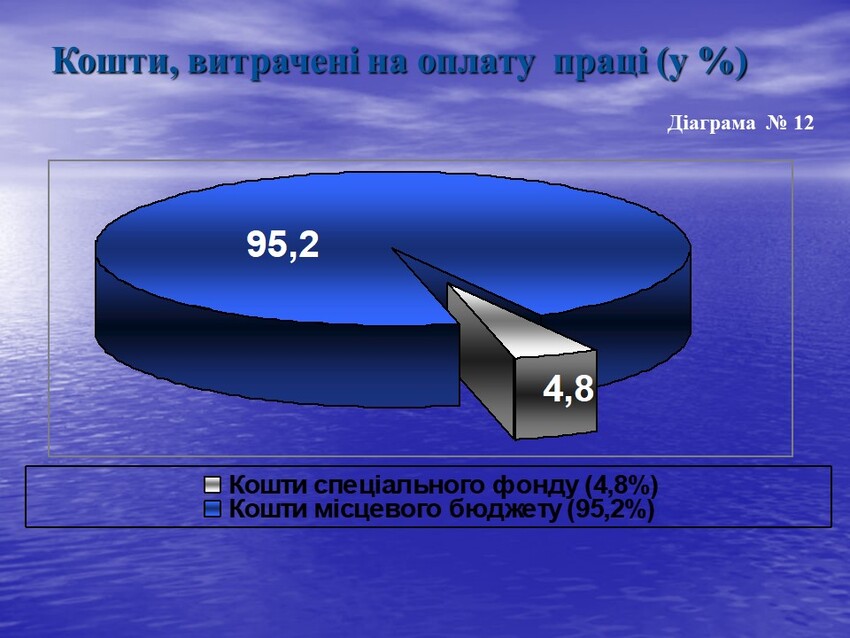 Кошти, витрачені на оплату праці (у %)

Діаграма № 12

95,2

4,8

Кошти спеціального фонду (4,8%)
Кошти місцевого бюджету (95,2%)